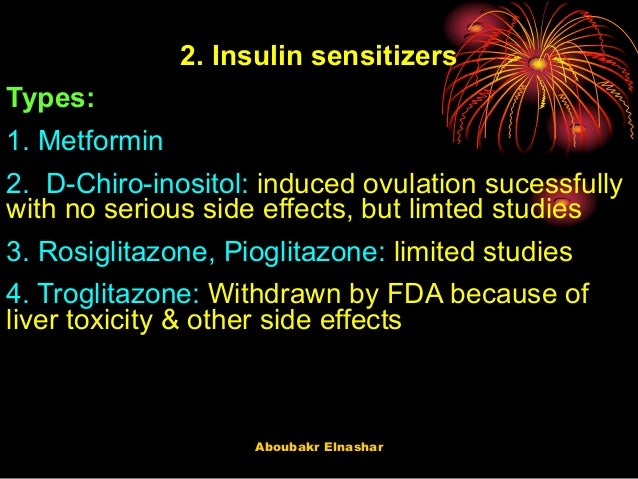 2. Insulin sensitizers

Types:

1. Metformin

2. D-Chiro-inositol: induced ovulation sucessfully with no serious side effects, but limted studies

3. Rosiglitazone, Pioglitazone: limited studies

4. Troglitazone: Withdrawn by FDA because of liver toxicity & other side effects

Aboubakr Elnashar